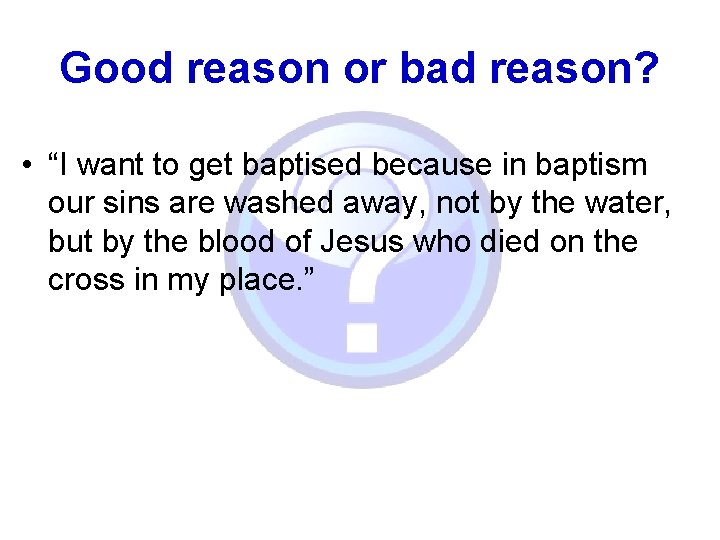 Good reason or bad reason?

• “I want to get baptised because in baptism our sins are washed away, not by the water, but by the blood of Jesus who died on the cross in my place.”